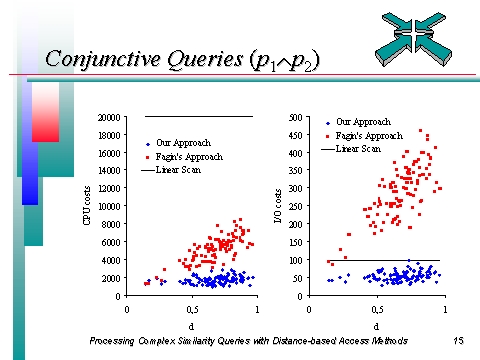 Conjunctive Queries ($p_1 \wedge p_2$)

20000
18000
16000
14000
12000
10000
8000
6000
4000
2000
0
CPU costs
Our Approach
Fagin's Approach
Linear Scan
0
0,5
1
d

500
450
400
350
300
250
200
150
100
50
0
I/O costs
Our Approach
Fagin's Approach
Linear Scan
0
0,5
1
d

Processing Complex Similarity Queries with Distance-based Access Methods 15